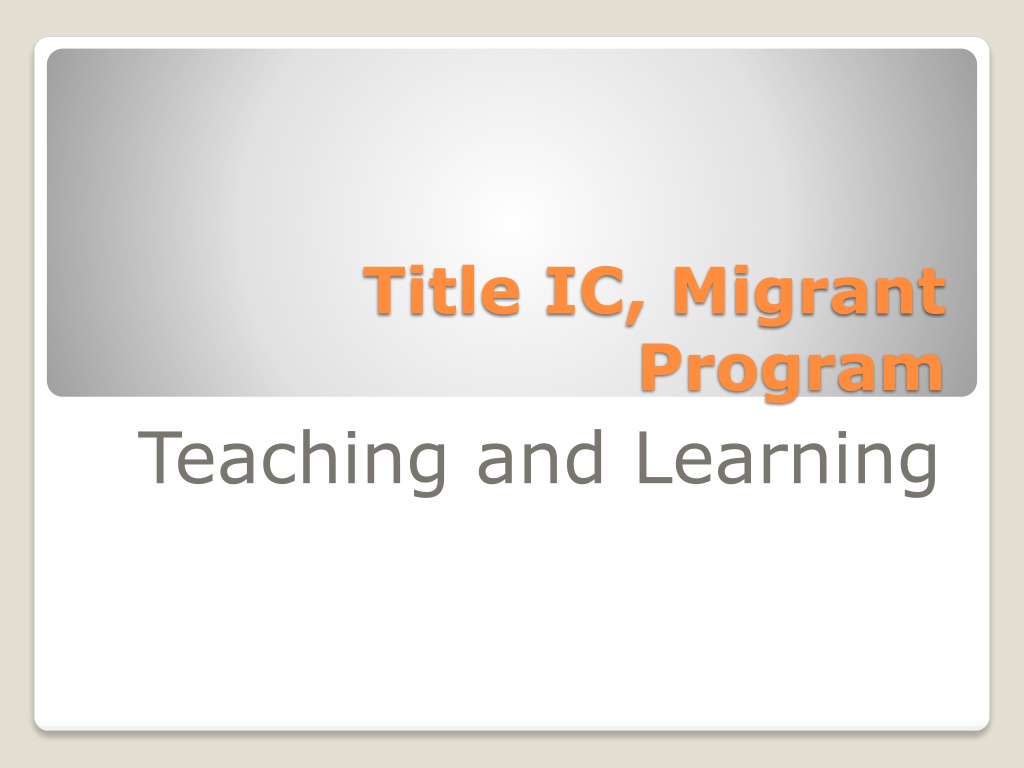 Title IC, Migrant Program

Teaching and Learning